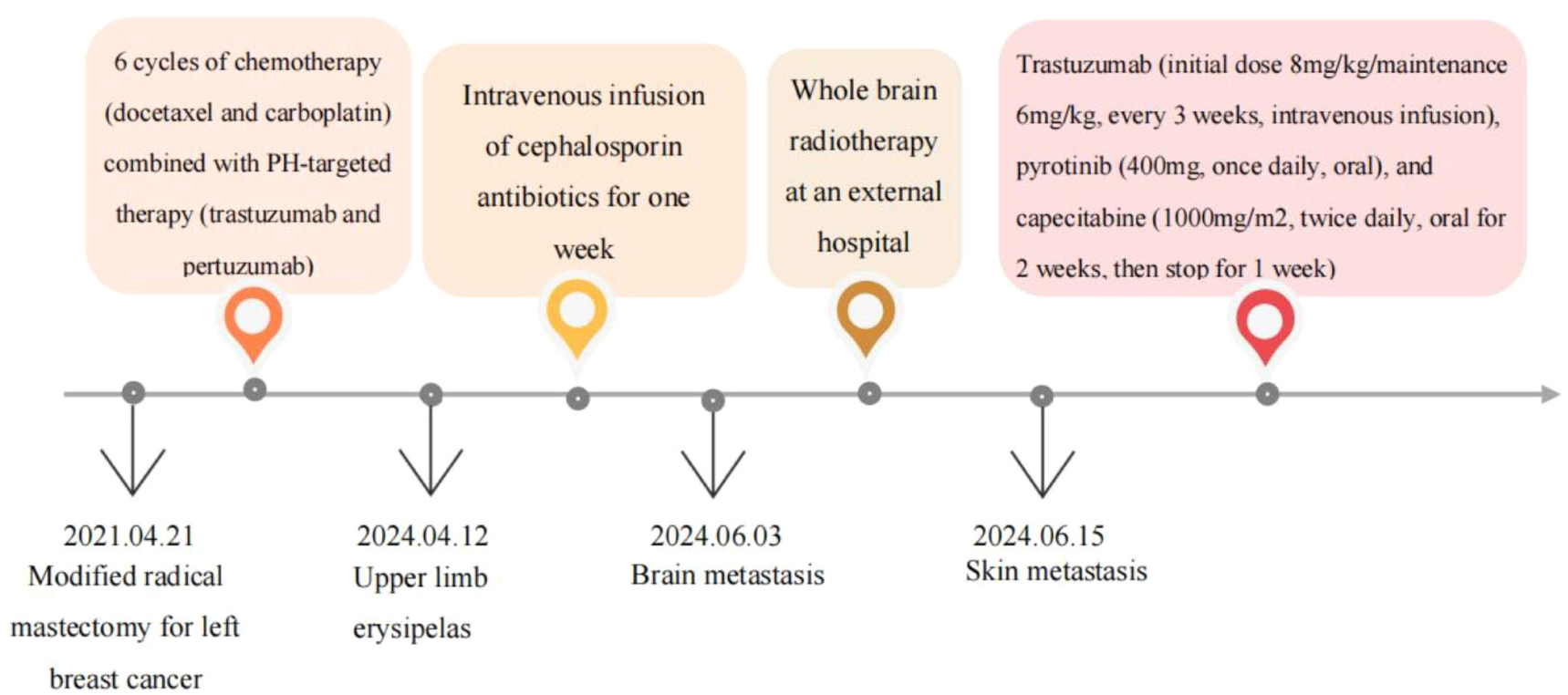 6 cycles of chemotherapy (docetaxel and carboplatin) combined with PH-targeted therapy (trastuzumab and pertuzumab)

Intravenous infusion of cephalosporin antibiotics for one week

Whole brain radiotherapy at an external hospital

Trastuzumab (initial dose 8mg/kg/maintenance 6mg/kg, every 3 weeks, intravenous infusion), pyrotinib (400mg, once daily, oral), and capecitabine (1000mg/m2, twice daily, oral for 2 weeks, then stop for 1 week)

2021.04.21
Modified radical mastectomy for left breast cancer

2024.04.12
Upper limb erysipelas

2024.06.03
Brain metastasis

2024.06.15
Skin metastasis